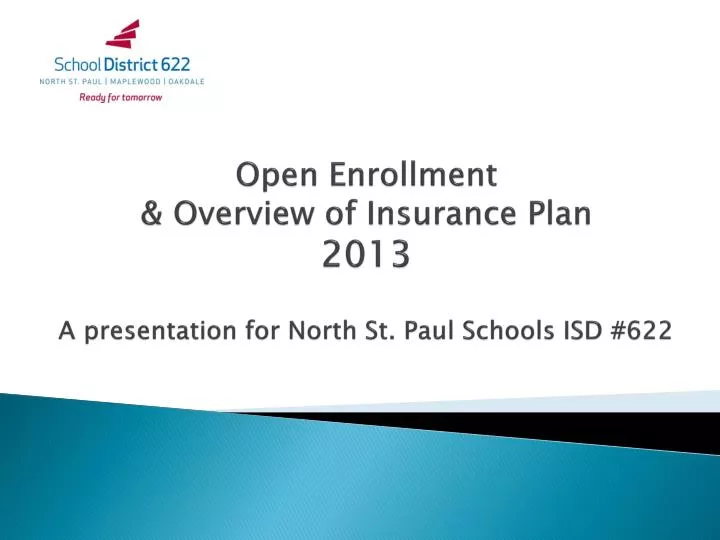 School District 622
NORTH ST. PAUL | MAPLEWOOD | OAKDALE
Ready for tomorrow

Open Enrollment
& Overview of Insurance Plan
2013

A presentation for North St. Paul Schools ISD #622